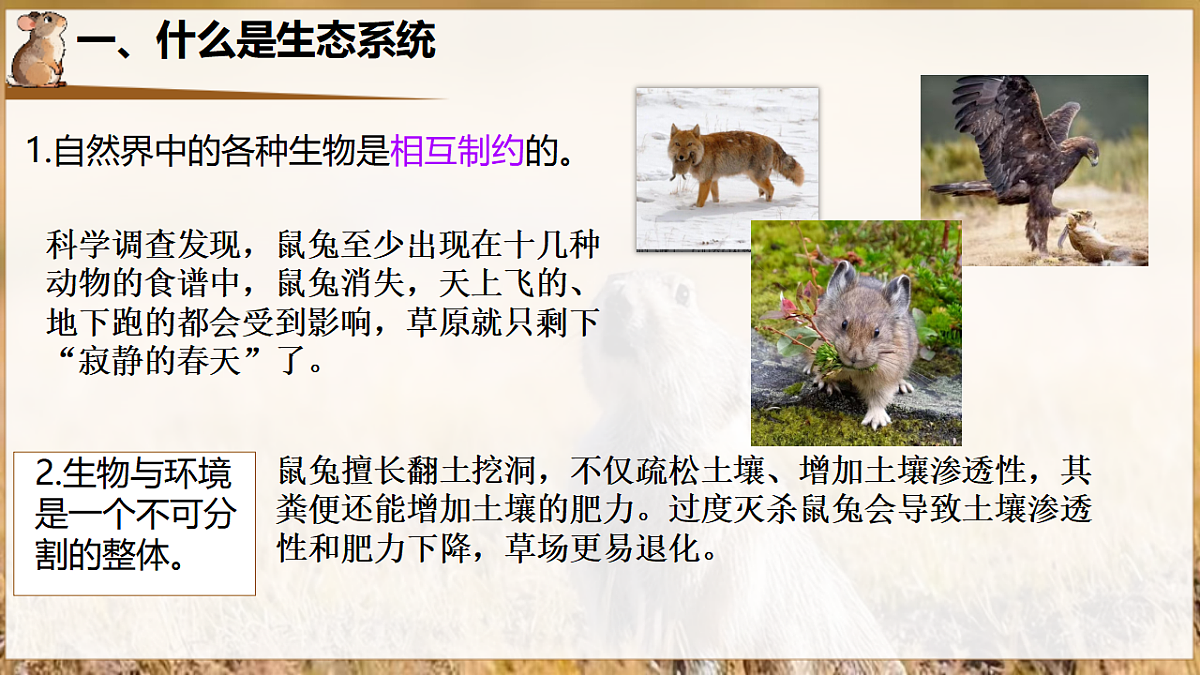 一、什么是生态系统

1.自然界中的各种生物是相互制约的。

科学调查发现，鼠兔至少出现在十几种动物的食谱中，鼠兔消失，天上飞的、地下跑的都会受到影响，草原就只剩下“寂静的春天”了。

2.生物与环境是一个不可分割的整体。

鼠兔擅长翻土挖洞，不仅疏松土壤、增加土壤渗透性，其粪便还能增加土壤的肥力。过度灭杀鼠兔会导致土壤渗透性和肥力下降，草场更易退化。